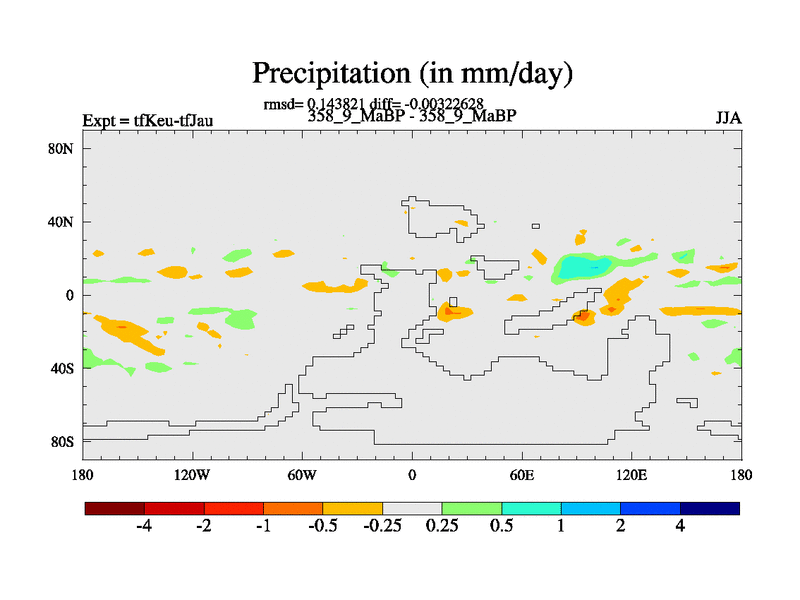 Precipitation (in mm/day)

rmsd= 0.143821 diff= -0.00322628
Expt = tfKeu-tfJau
358_9_MaBP - 358_9_MaBP
JJA

80N
40N
0
40S
80S

180
120W
60W
0
60E
120E
180

-4
-2
-1
-0.5
-0.25
0.25
0.5
1
2
4